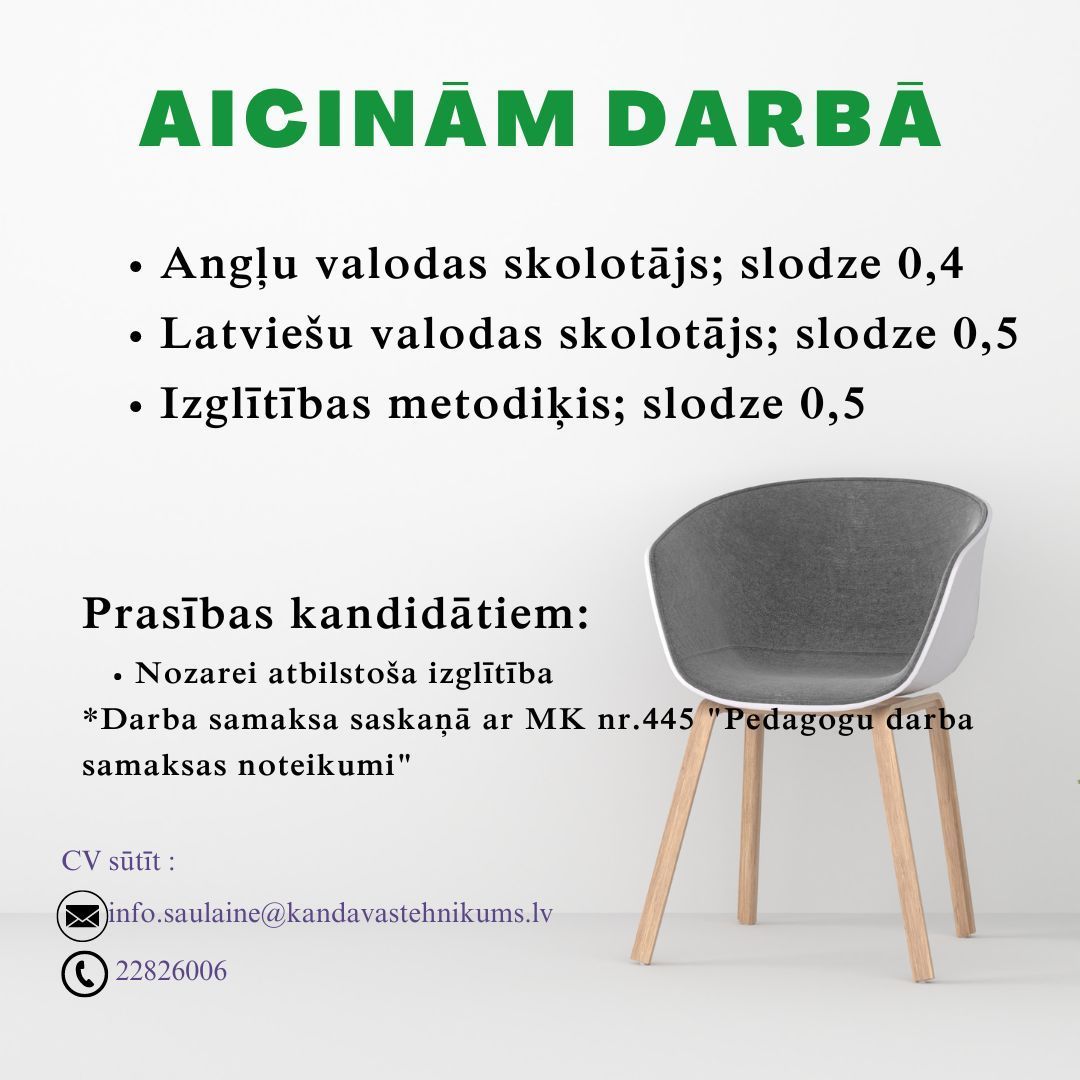 AICINĀM DARBĀ

• Angļu valodas skolotājs; slodze 0,4
• Latviešu valodas skolotājs; slodze 0,5
• Izglītības metodiķis; slodze 0,5

Prasības kandidātiem:
• Nozarei atbilstoša izglītība
*Darba samaksa saskaņā ar MK nr.445 "Pedagogu darba samaksas noteikumi"

CV sūtīt :
info.saulaine@kandavastehnikums.lv
22826006